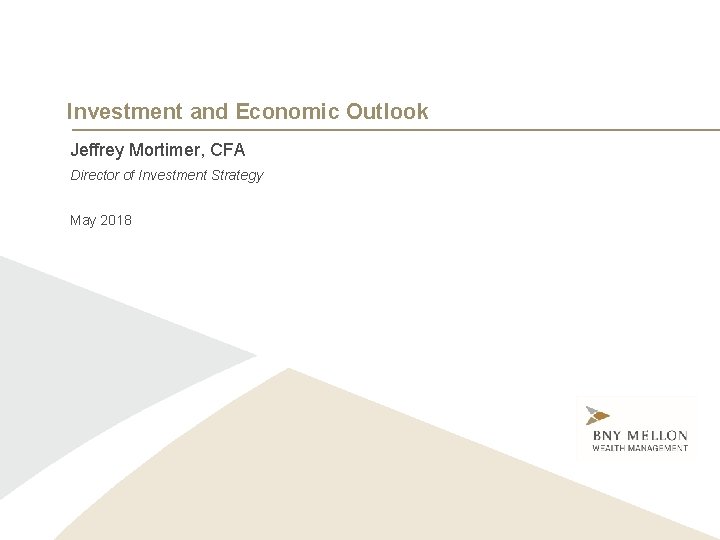 Investment and Economic Outlook

Jeffrey Mortimer, CFA

Director of Investment Strategy

May 2018

BNY MELLON
WEALTH MANAGEMENT